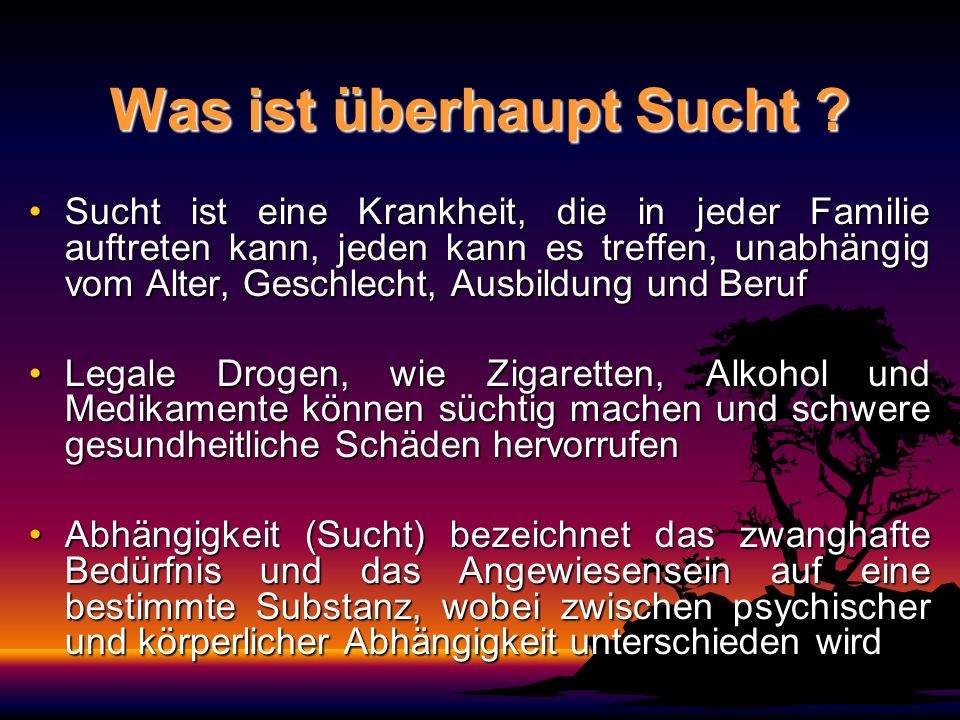 Was ist überhaupt Sucht ?

• Sucht ist eine Krankheit, die in jeder Familie auftreten kann, jeden kann es treffen, unabhängig vom Alter, Geschlecht, Ausbildung und Beruf

• Legale Drogen, wie Zigaretten, Alkohol und Medikamente können süchtig machen und schwere gesundheitliche Schäden hervorrufen

• Abhängigkeit (Sucht) bezeichnet das zwanghafte Bedürfnis und das Angewiesensein auf eine bestimmte Substanz, wobei zwischen psychischer und körperlicher Abhängigkeit unterschieden wird